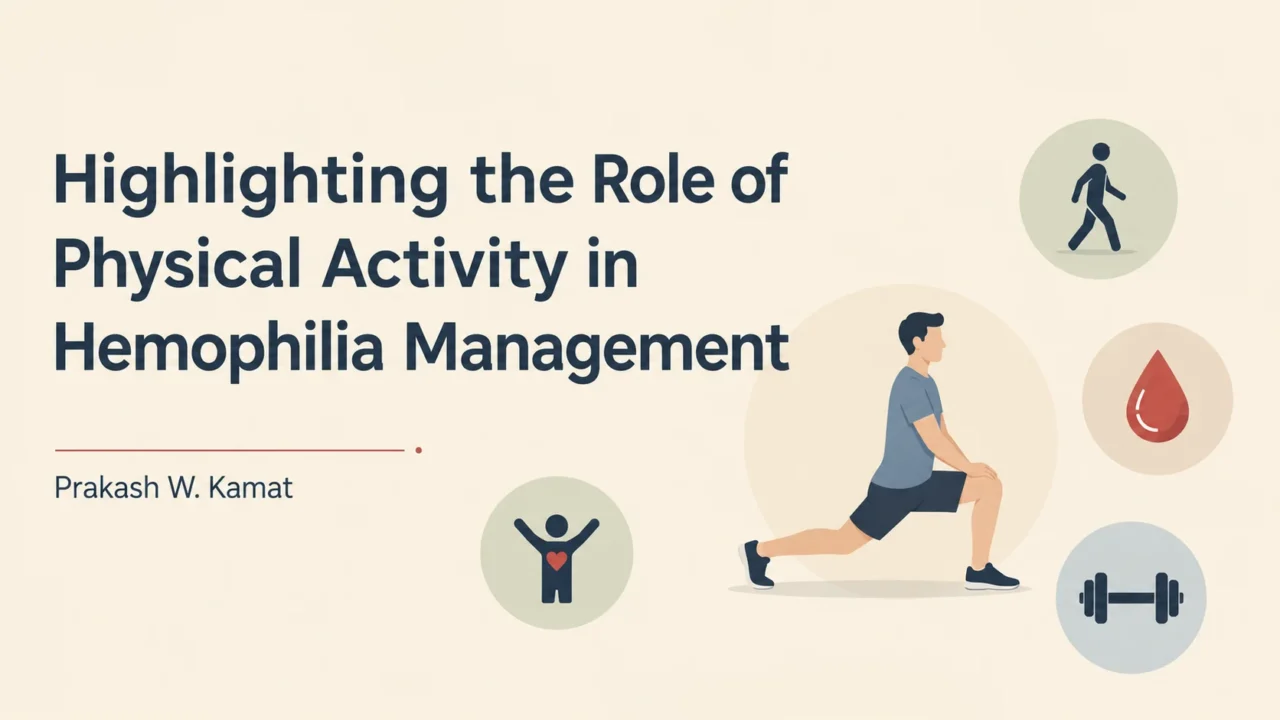 Highlighting the Role of Physical Activity in Hemophilia Management

Prakash W. Kamat